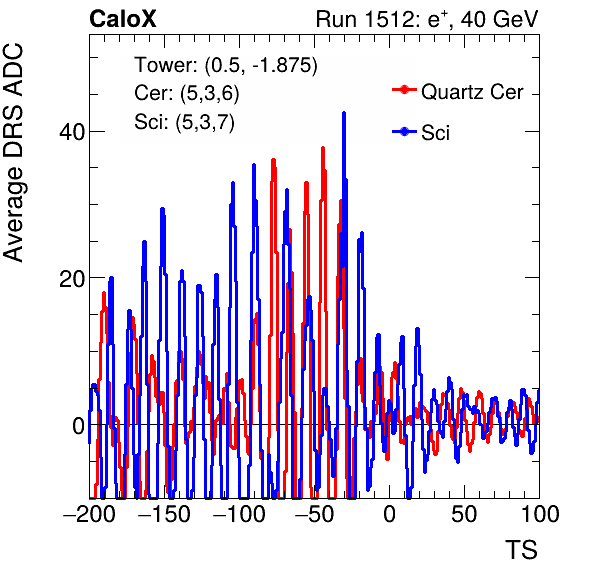 CaloX

Run 1512: $e^{+}$, 40 GeV

Tower: (0.5, -1.875)
Cer: (5,3,6)
Sci: (5,3,7)

Quartz Cer
Sci

Average DRS ADC

40
20
0

−200 −150 −100 −50 0 50 100

TS